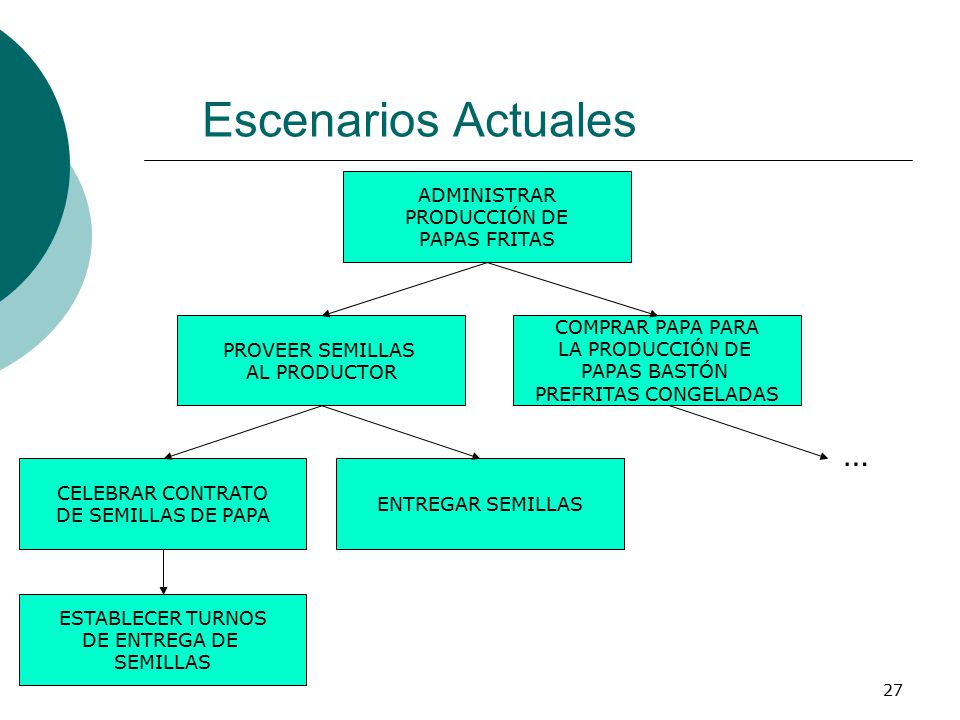 Escenarios Actuales

ADMINISTRAR PRODUCCIÓN DE PAPAS FRITAS

PROVEER SEMILLAS AL PRODUCTOR

COMPRAR PAPA PARA LA PRODUCCIÓN DE PAPAS BASTÓN PREFRITAS CONGELADAS

CELEBRAR CONTRATO DE SEMILLAS DE PAPA

ENTREGAR SEMILLAS

...

ESTABLECER TURNOS DE ENTREGA DE SEMILLAS

27